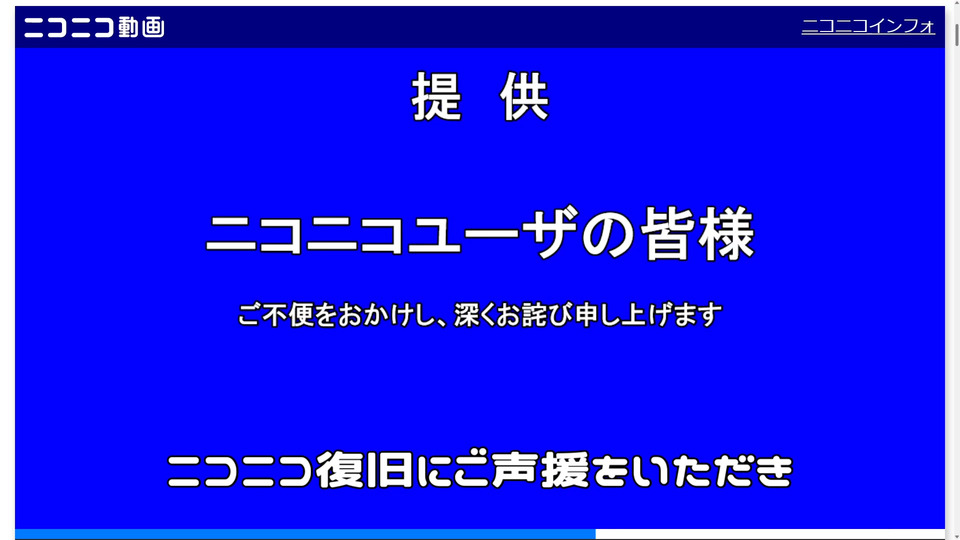 ニコニコ動画

ニコニコインフォ

提 供

ニコニコユーザの皆様

ご不便をおかけし、深くお詫び申し上げます

ニコニコ復旧にご声援をいただき